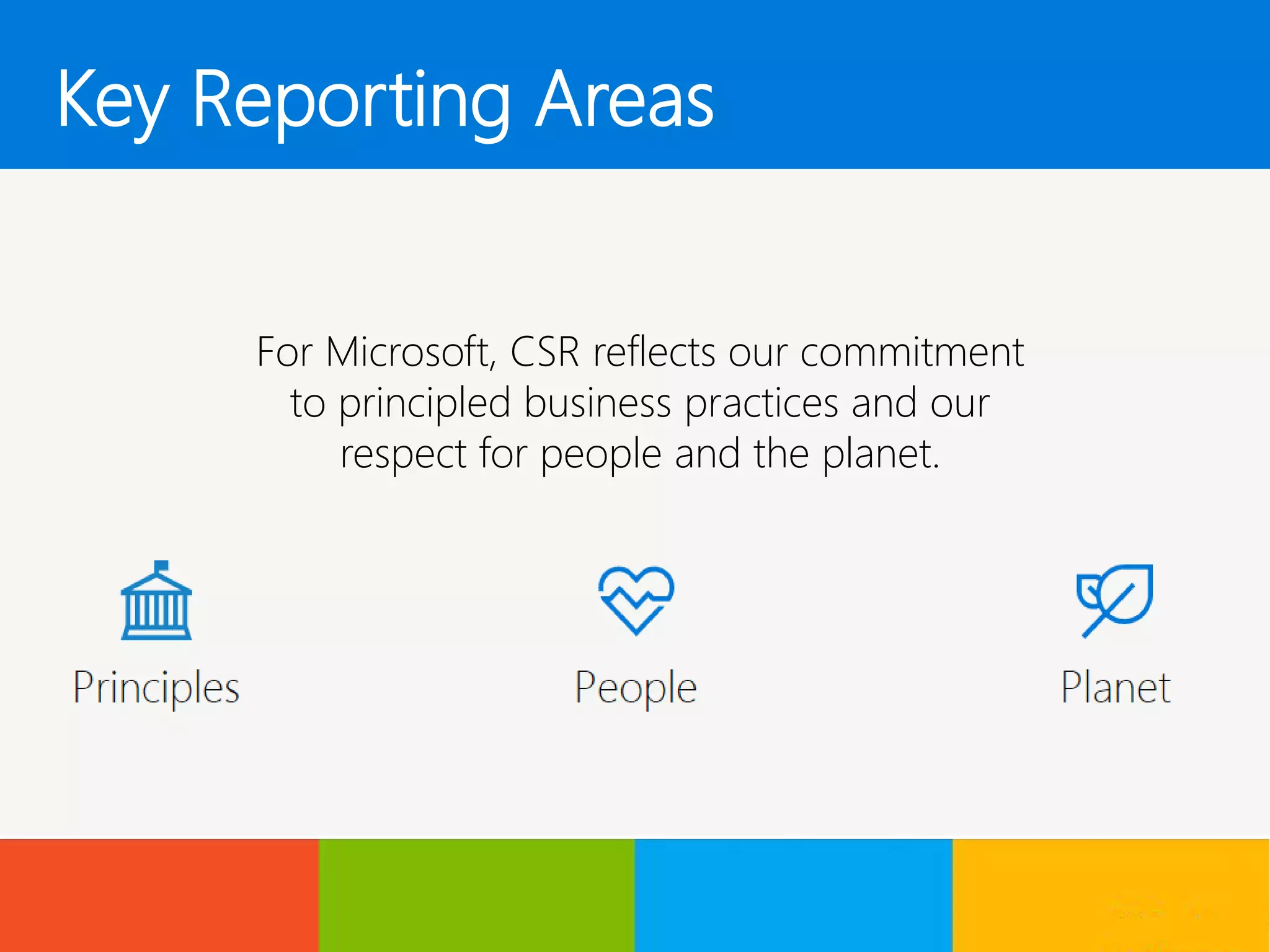 Key Reporting Areas

For Microsoft, CSR reflects our commitment to principled business practices and our respect for people and the planet.

Principles

People

Planet